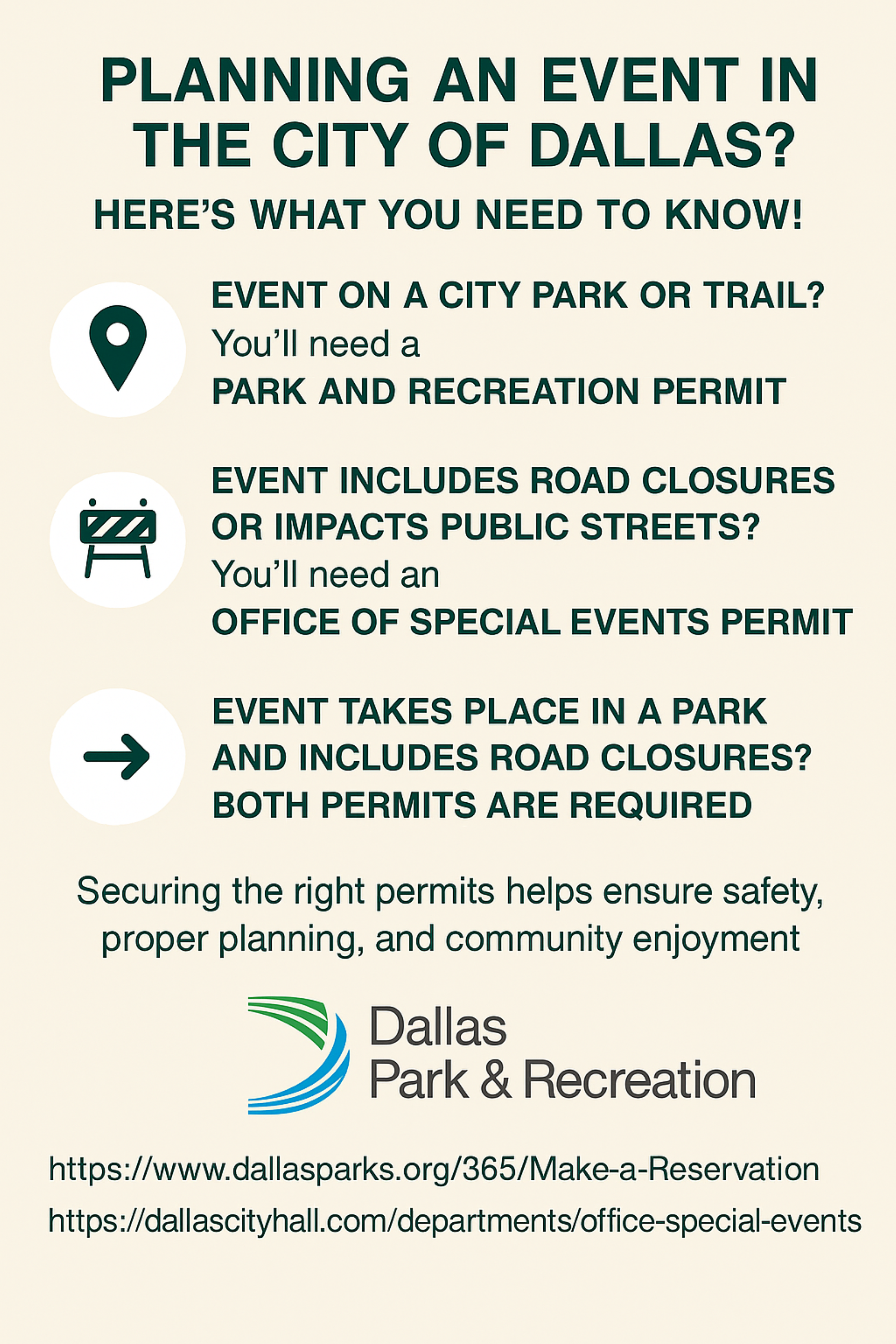 PLANNING AN EVENT IN THE CITY OF DALLAS?

HERE'S WHAT YOU NEED TO KNOW!

EVENT ON A CITY PARK OR TRAIL?
You'll need a
PARK AND RECREATION PERMIT

EVENT INCLUDES ROAD CLOSURES OR IMPACTS PUBLIC STREETS?
You'll need an
OFFICE OF SPECIAL EVENTS PERMIT

EVENT TAKES PLACE IN A PARK AND INCLUDES ROAD CLOSURES?
BOTH PERMITS ARE REQUIRED

Securing the right permits helps ensure safety, proper planning, and community enjoyment

Dallas
Park & Recreation

https://www.dallasparks.org/365/Make-a-Reservation

https://dallascityhall.com/departments/office-special-events